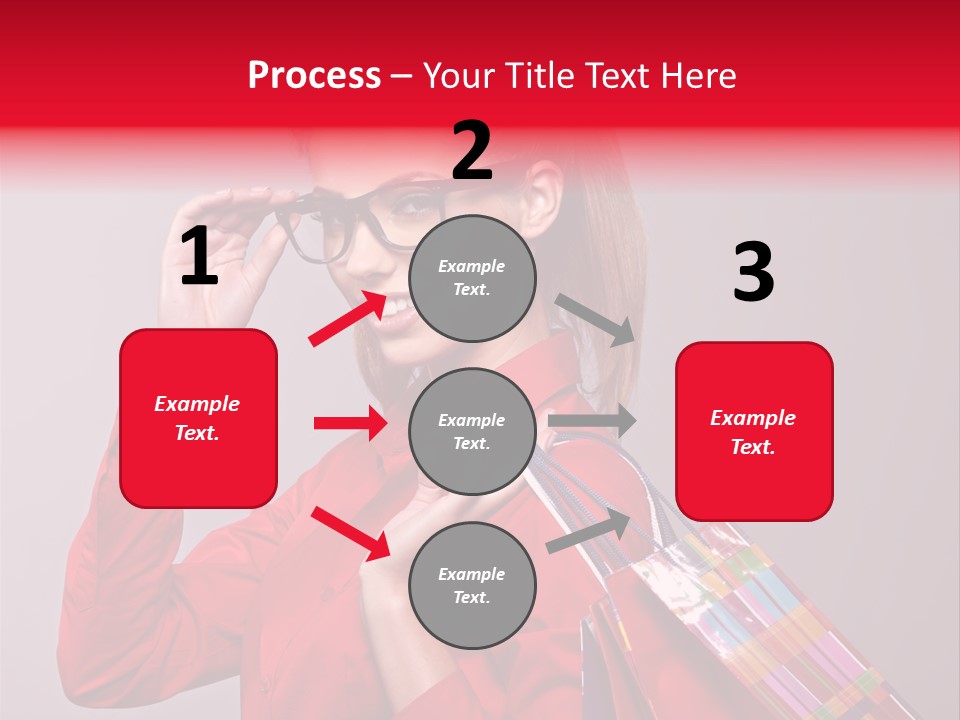 Process – Your Title Text Here

1

Example Text.

2

Example Text.

Example Text.

Example Text.

3

Example Text.